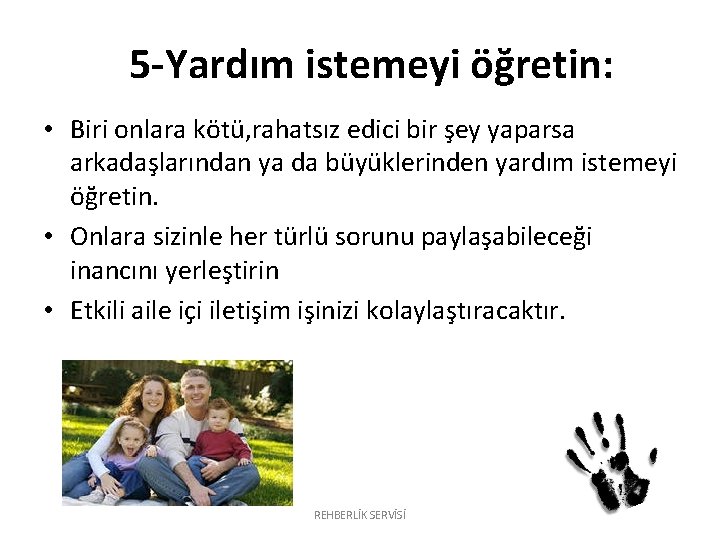 5-Yardım istemeyi öğretin:

• Biri onlara kötü,rahatsız edici bir şey yaparsa arkadaşlarından ya da büyüklerinden yardım istemeyi öğretin.
• Onlara sizinle her türlü sorunu paylaşabileceği inancını yerleştirin
• Etkili aile içi iletişim işinizi kolaylaştıracaktır.

REHBERLİK SERVİSİ